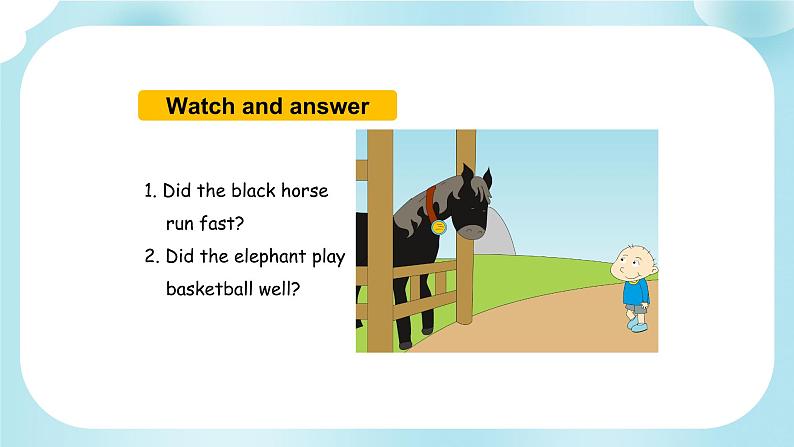 Watch and answer

1. Did the black horse run fast?

2. Did the elephant play basketball well?